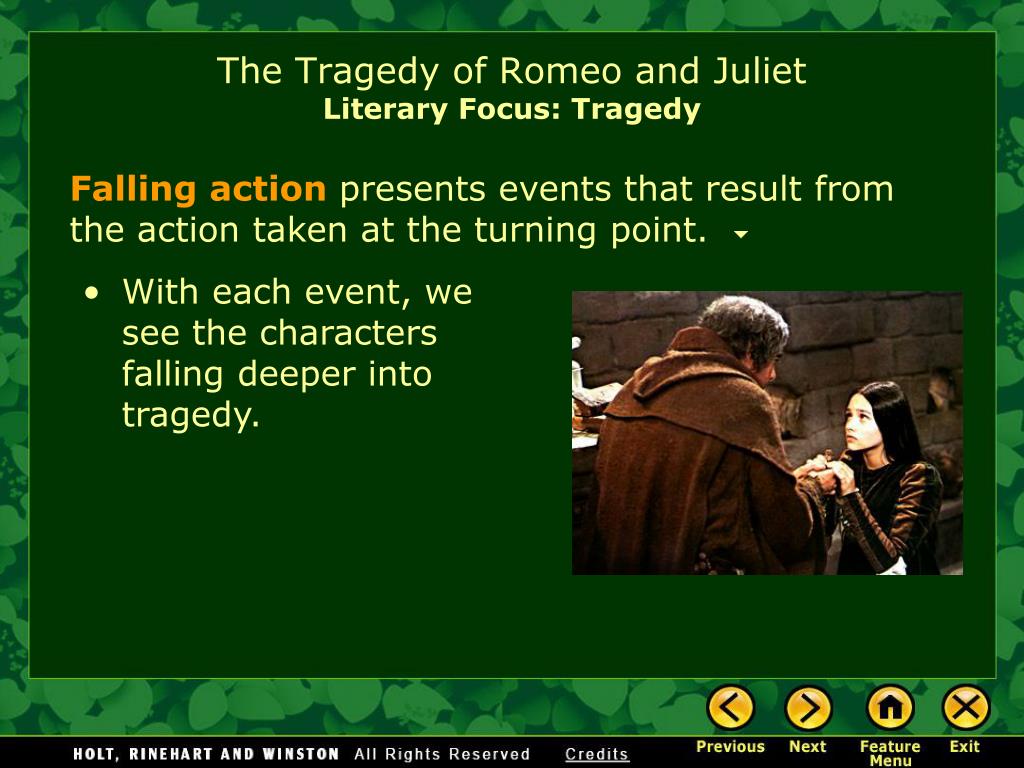 The Tragedy of Romeo and Juliet
Literary Focus: Tragedy

Falling action presents events that result from the action taken at the turning point.

• With each event, we see the characters falling deeper into tragedy.

HOLT, RINEHART AND WINSTON All Rights Reserved Credits

Previous Next Feature Menu Exit